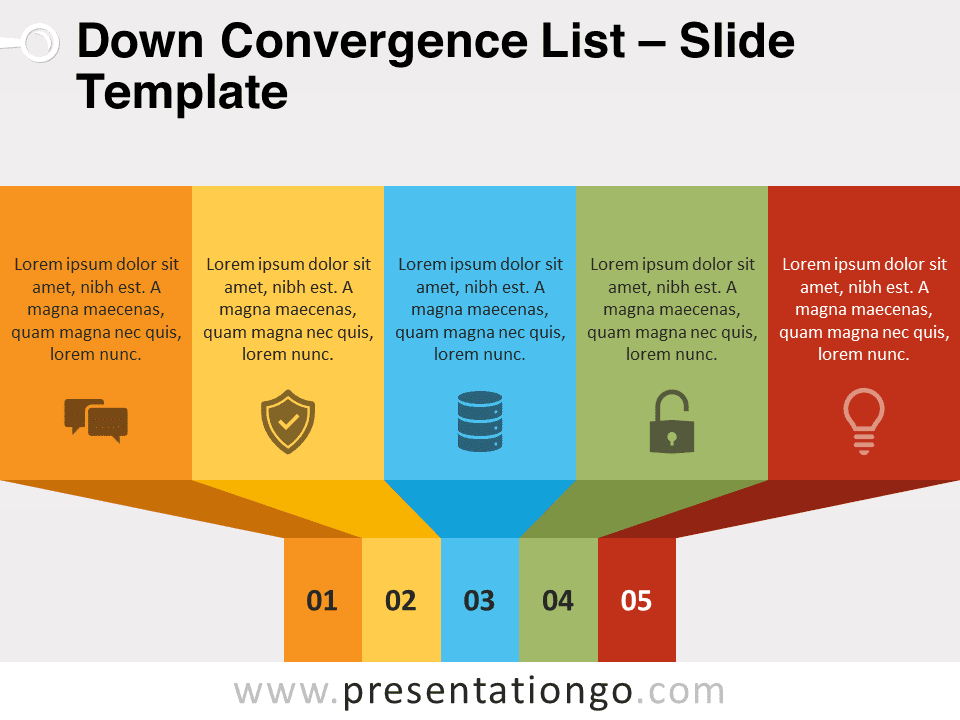 Down Convergence List – Slide Template

Lorem ipsum dolor sit amet, nibh est. A magna maecenas, quam magna nec quis, lorem nunc.

Lorem ipsum dolor sit amet, nibh est. A magna maecenas, quam magna nec quis, lorem nunc.

Lorem ipsum dolor sit amet, nibh est. A magna maecenas, quam magna nec quis, lorem nunc.

Lorem ipsum dolor sit amet, nibh est. A magna maecenas, quam magna nec quis, lorem nunc.

Lorem ipsum dolor sit amet, nibh est. A magna maecenas, quam magna nec quis, lorem nunc.

01 02 03 04 05

www.presentationgo.com